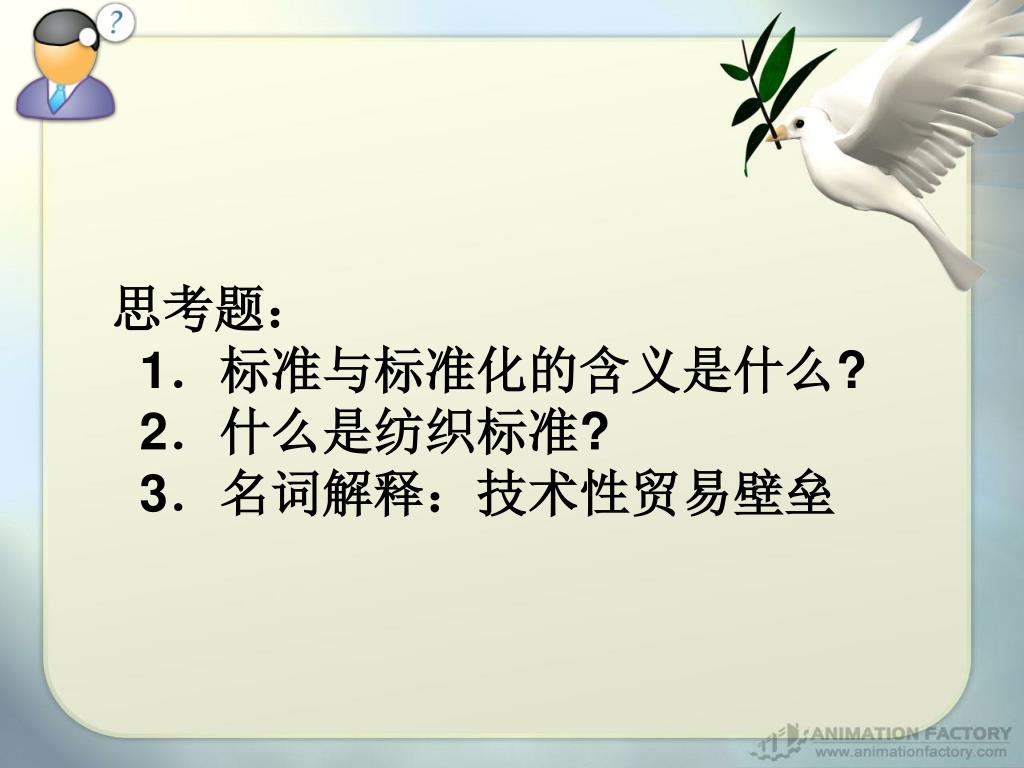 ?

思考题：

1．标准与标准化的含义是什么?

2．什么是纺织标准?

3．名词解释：技术性贸易壁垒

ANIMATION FACTORY
www.animationfactory.com